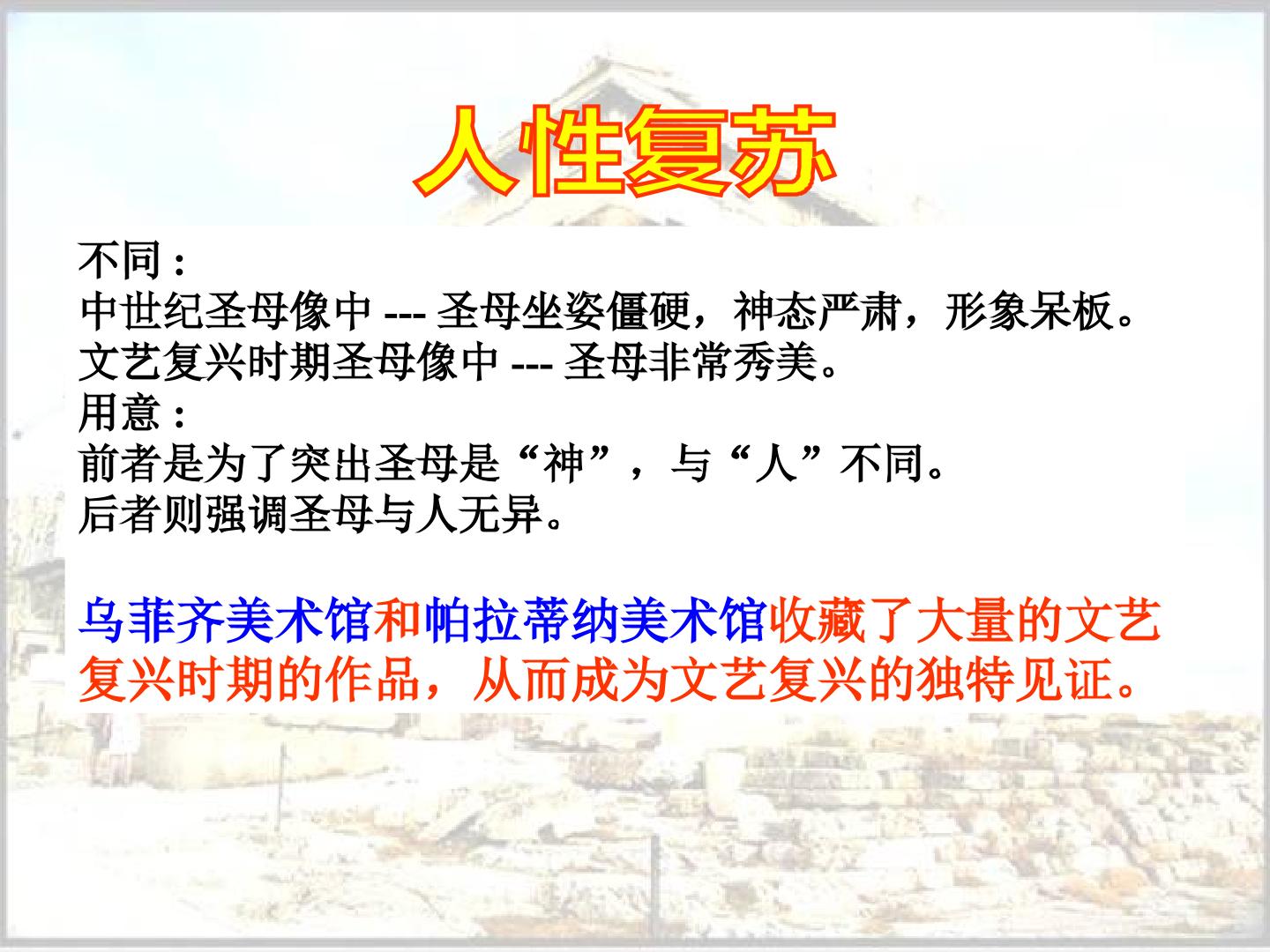 人性复苏

不同：
中世纪圣母像中---圣母坐姿僵硬，神态严肃，形象呆板。
文艺复兴时期圣母像中---圣母非常秀美。
用意：
前者是为了突出圣母是“神”，与“人”不同。
后者则强调圣母与人无异。

乌菲齐美术馆和帕拉蒂纳美术馆收藏了大量的文艺复兴时期的作品，从而成为文艺复兴的独特见证。